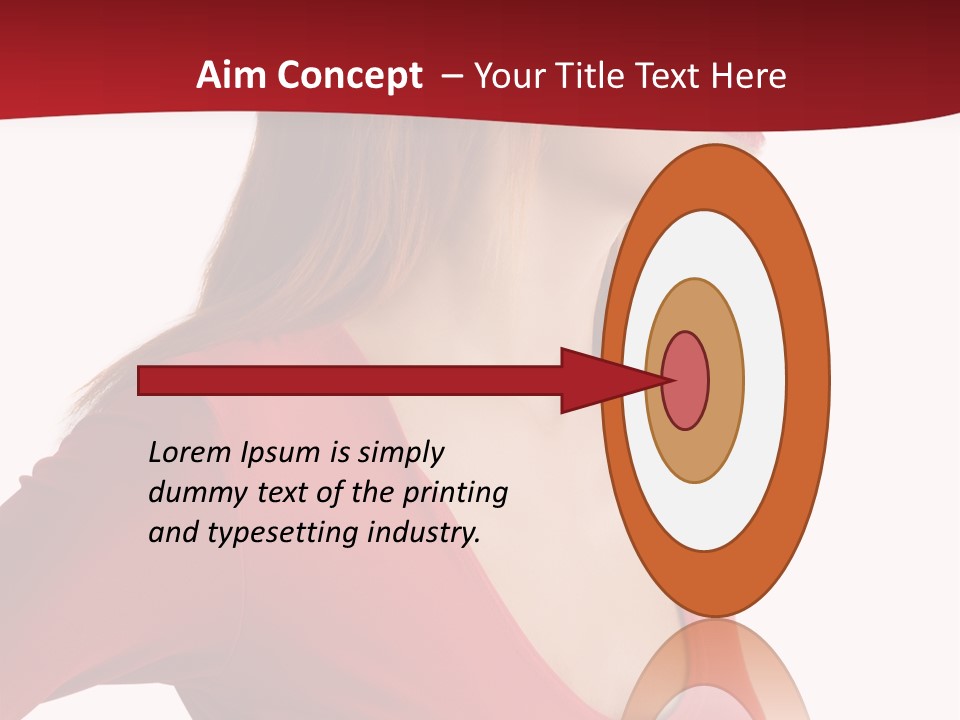 Aim Concept – Your Title Text Here

Lorem Ipsum is simply dummy text of the printing and typesetting industry.